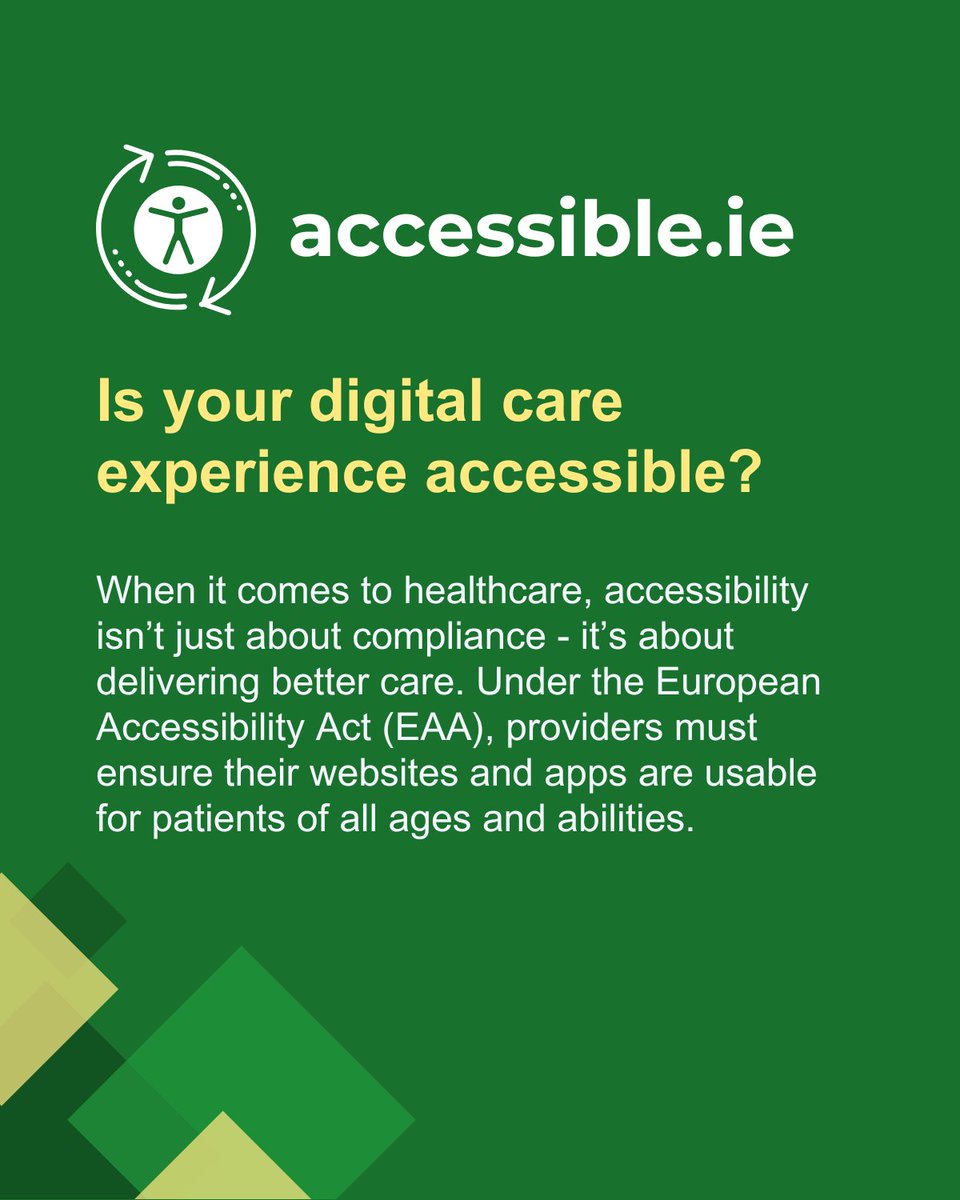 accessible.ie

Is your digital care experience accessible?

When it comes to healthcare, accessibility isn’t just about compliance - it’s about delivering better care. Under the European Accessibility Act (EAA), providers must ensure their websites and apps are usable for patients of all ages and abilities.